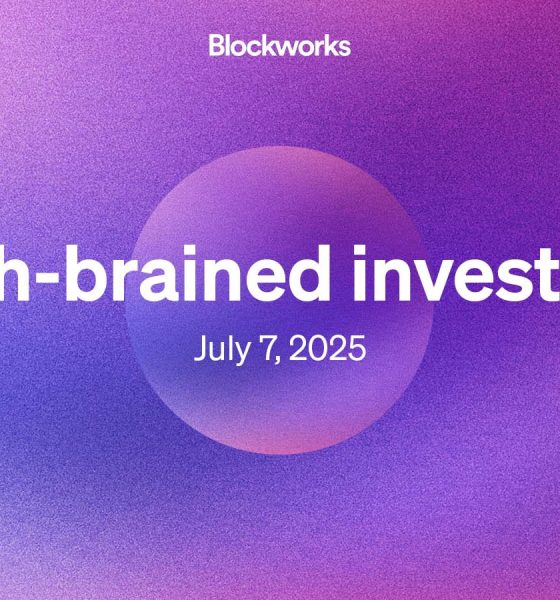 Blockworks

h-brained invest

July 7, 2025